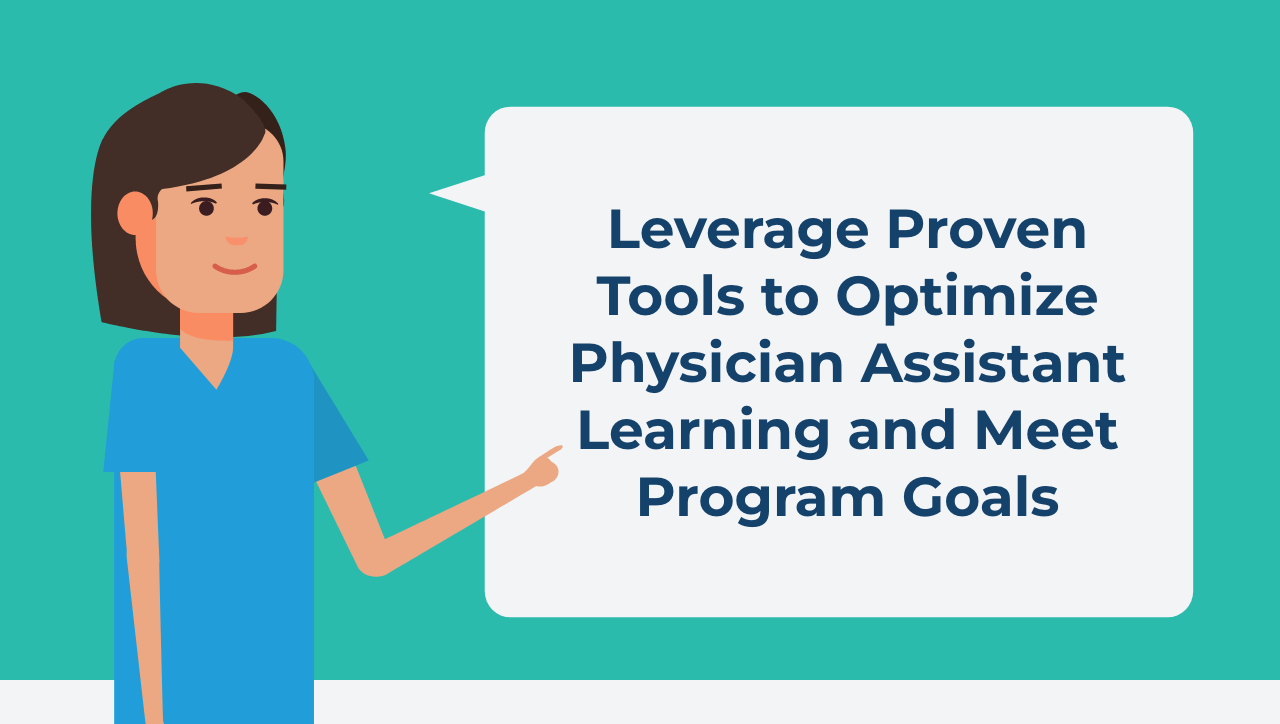 Leverage Proven Tools to Optimize Physician Assistant Learning and Meet Program Goals